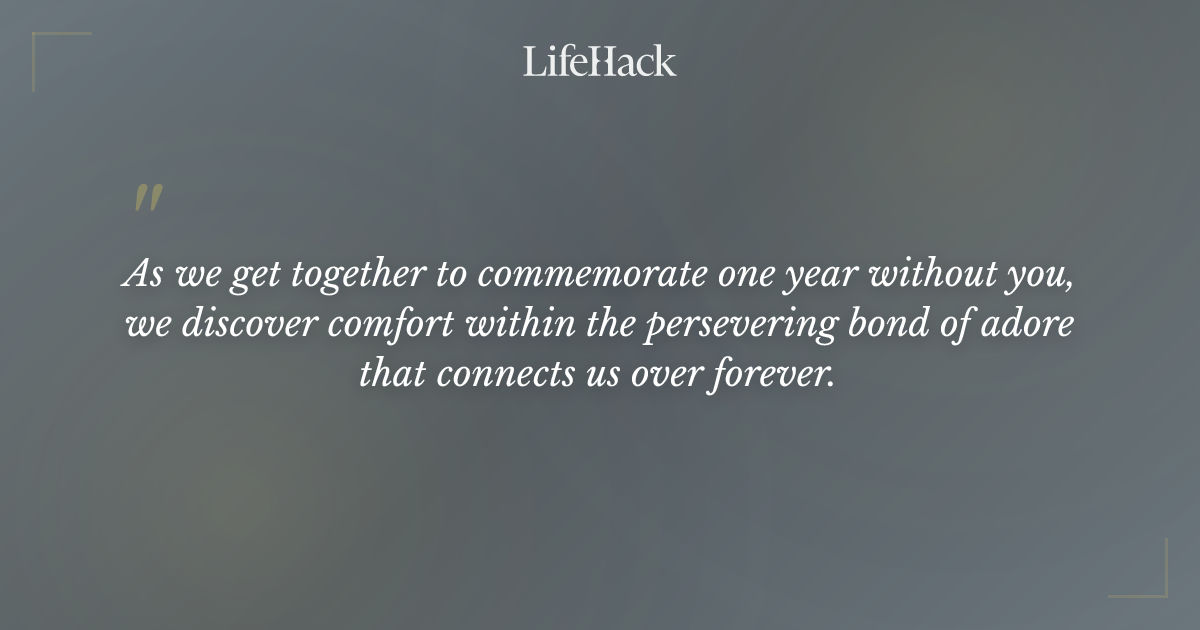 LifeHack

"

As we get together to commemorate one year without you, we discover comfort within the persevering bond of adore that connects us over forever.